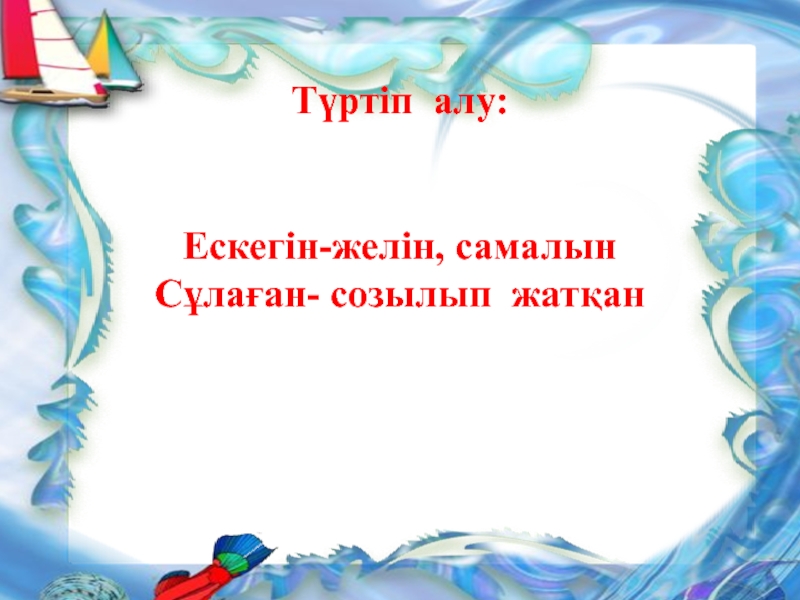 Түртіп алу:

Ескегін-желін, самалын
Сұлаған- созылып жатқан